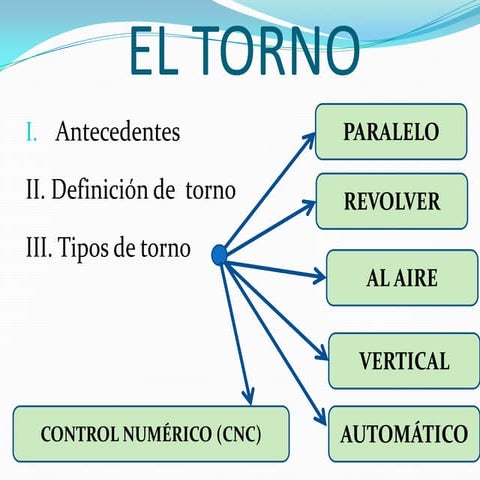 EL TORNO

I. Antecedentes

II. Definición de torno

III. Tipos de torno

PARALELO

REVOLVER

AL AIRE

VERTICAL

AUTOMÁTICO

CONTROL NUMÉRICO (CNC)